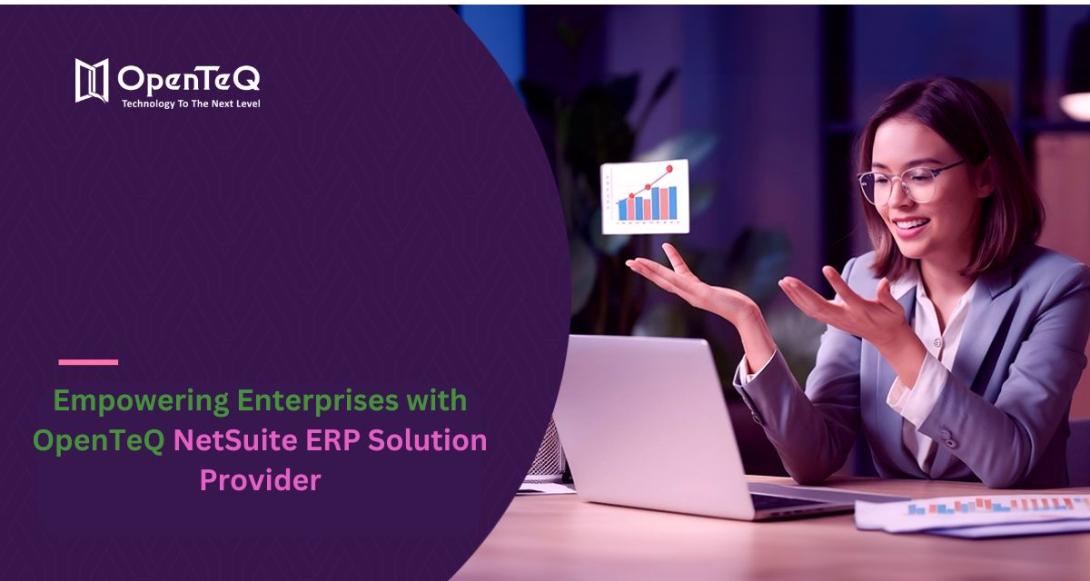 OpenTeQ
Technology To The Next Level

Empowering Enterprises with OpenTeQ NetSuite ERP Solution Provider